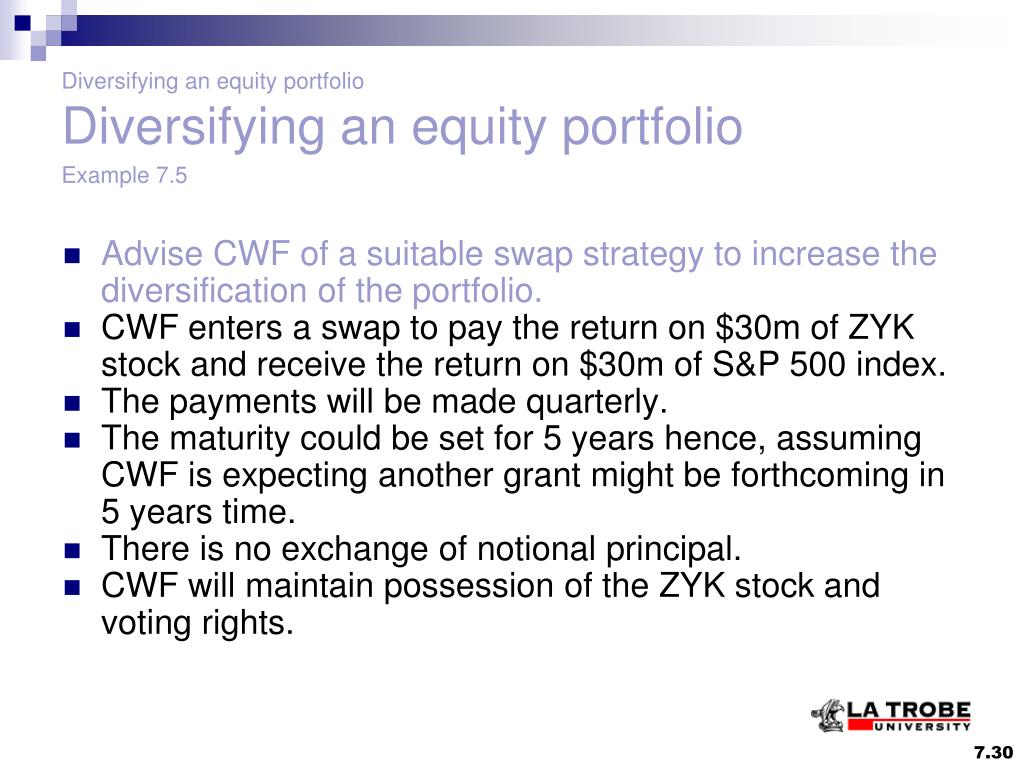 Diversifying an equity portfolio

Diversifying an equity portfolio

Example 7.5

- Advise CWF of a suitable swap strategy to increase the diversification of the portfolio.
- CWF enters a swap to pay the return on \$30m of ZYK stock and receive the return on \$30m of S&P 500 index.
- The payments will be made quarterly.
- The maturity could be set for 5 years hence, assuming CWF is expecting another grant might be forthcoming in 5 years time.
- There is no exchange of notional principal.
- CWF will maintain possession of the ZYK stock and voting rights.

LA TROBE UNIVERSITY

7.30